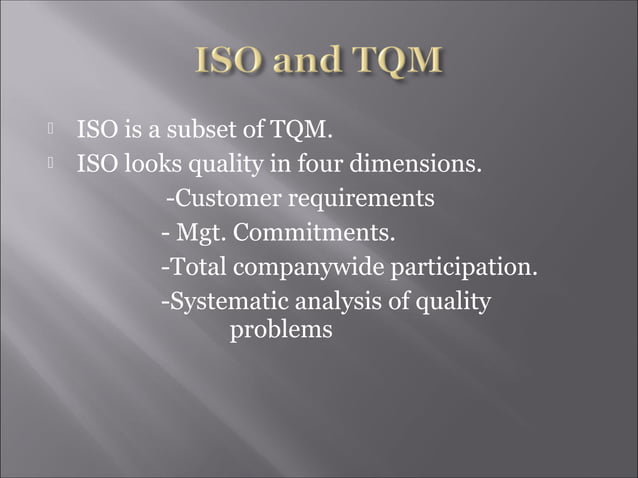 ISO and TQM

ISO is a subset of TQM.

ISO looks quality in four dimensions.

-Customer requirements

- Mgt. Commitments.

-Total companywide participation.

-Systematic analysis of quality problems